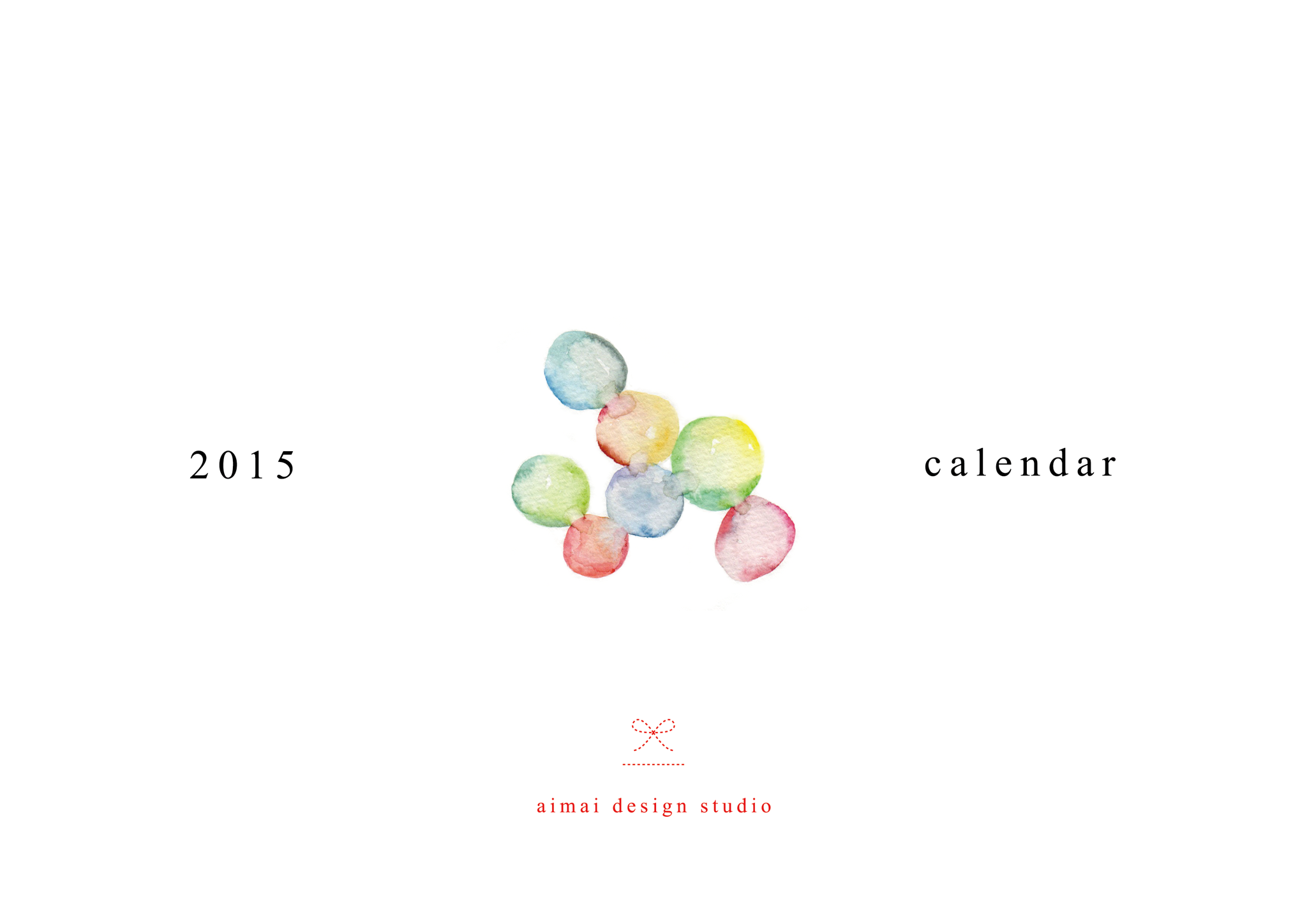 2015

calendar

aimai design studio